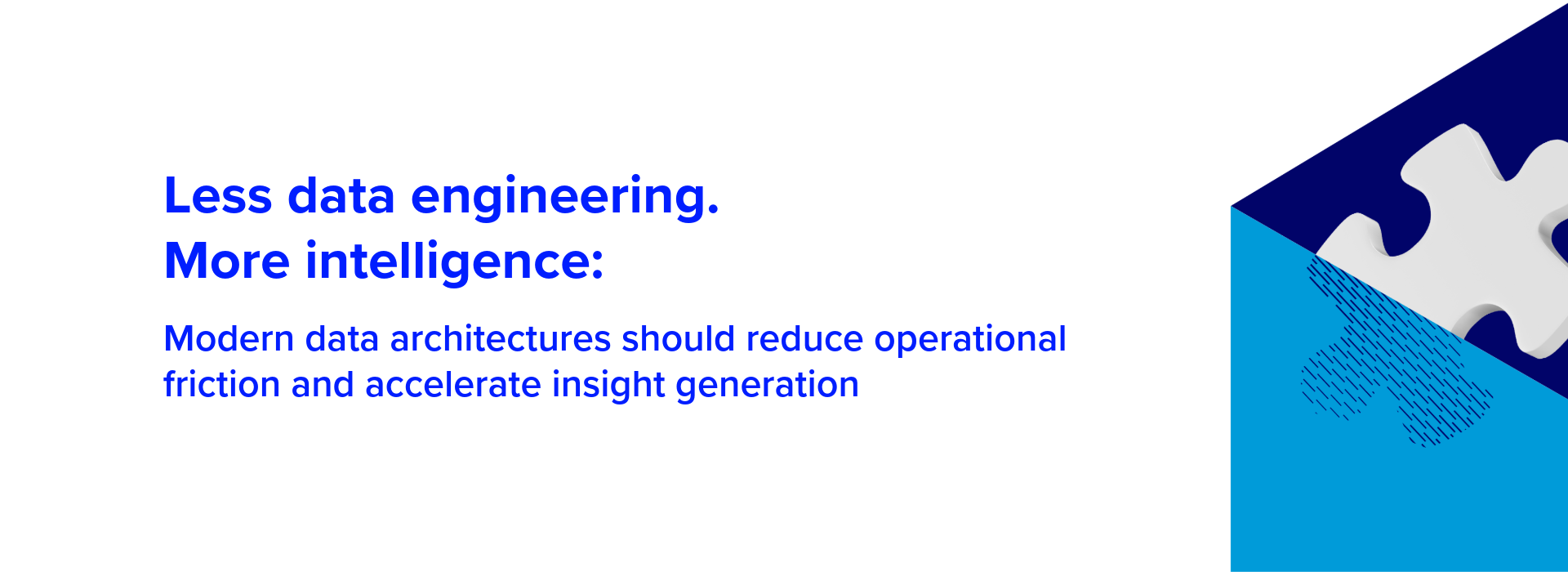 Less data engineering.
More intelligence:

Modern data architectures should reduce operational friction and accelerate insight generation